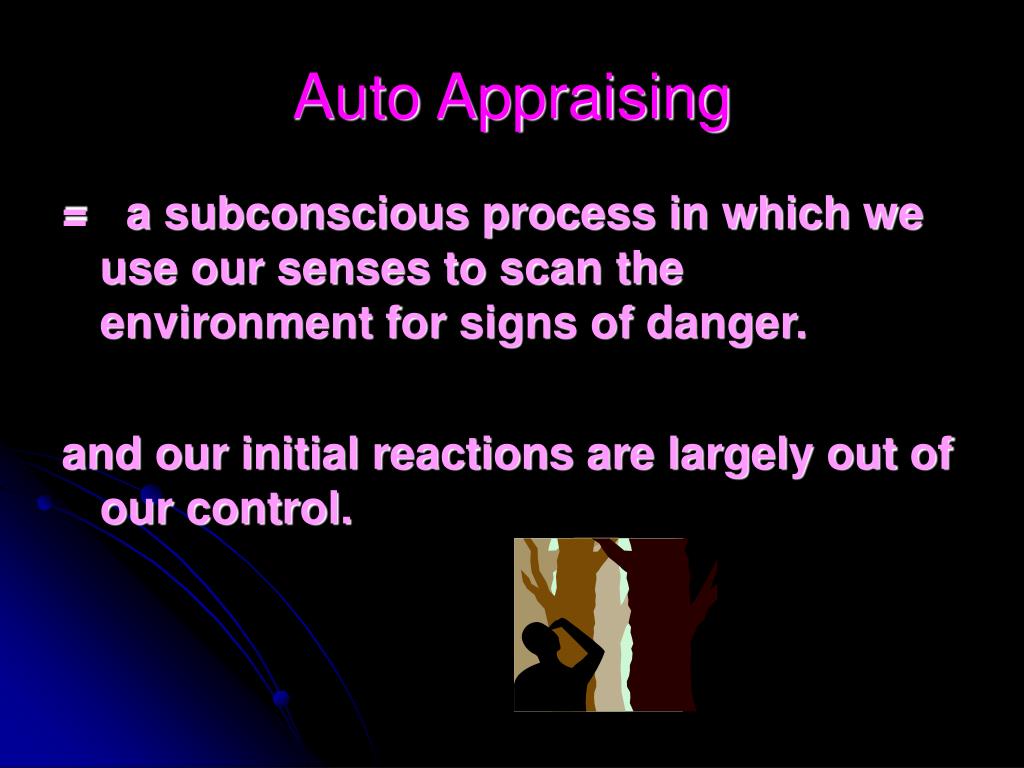 Auto Appraising

= a subconscious process in which we use our senses to scan the environment for signs of danger.

and our initial reactions are largely out of our control.